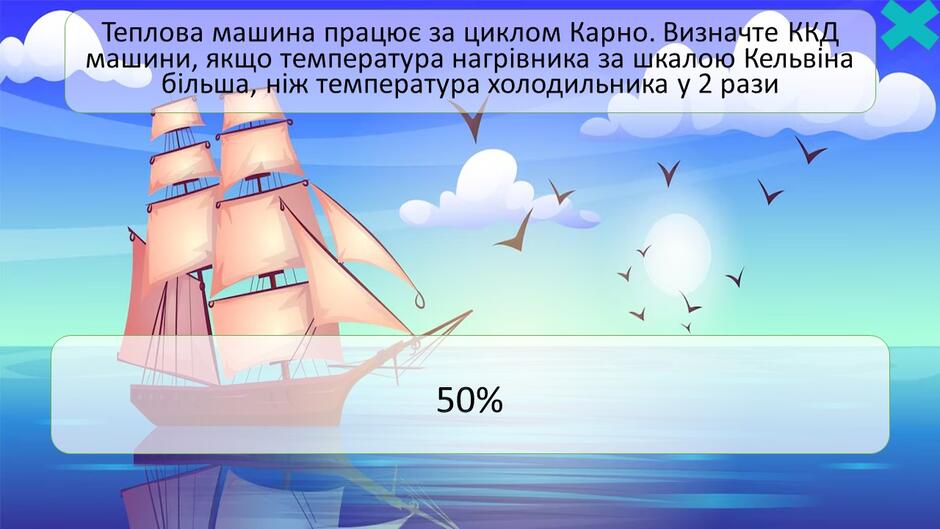 Теплова машина працює за циклом Карно. Визначте ККД машини, якщо температура нагрівника за шкалою Кельвіна більша, ніж температура холодильника у 2 рази

50%